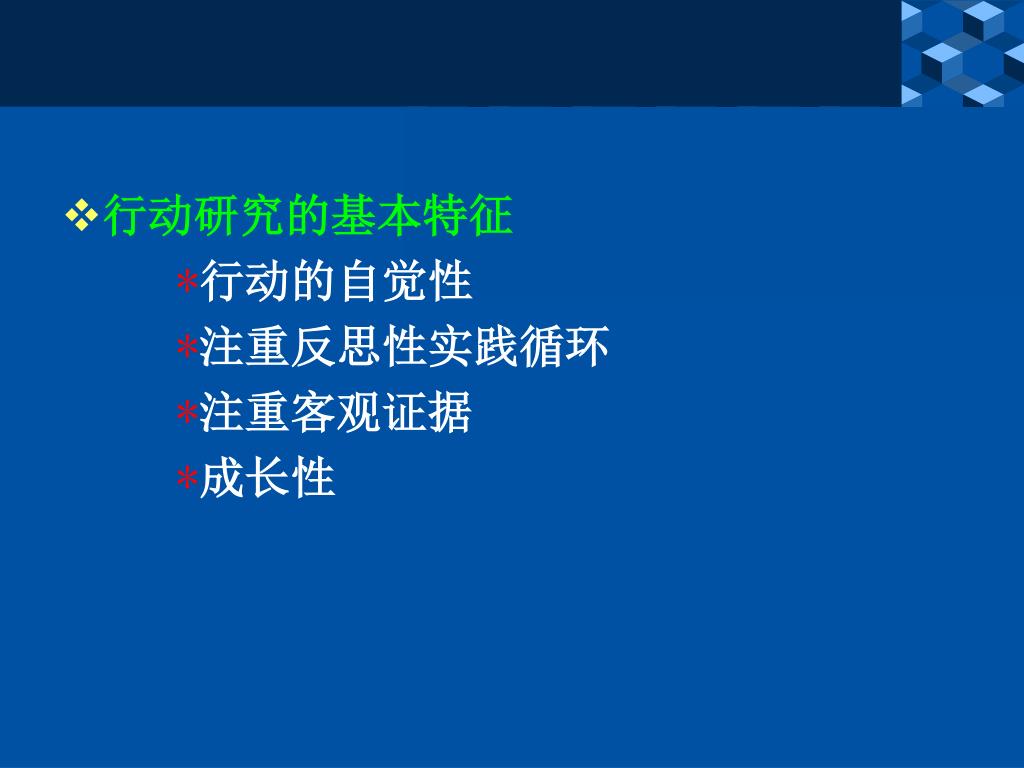 ❖行动研究的基本特征

*行动的自觉性

*注重反思性实践循环

*注重客观证据

*成长性